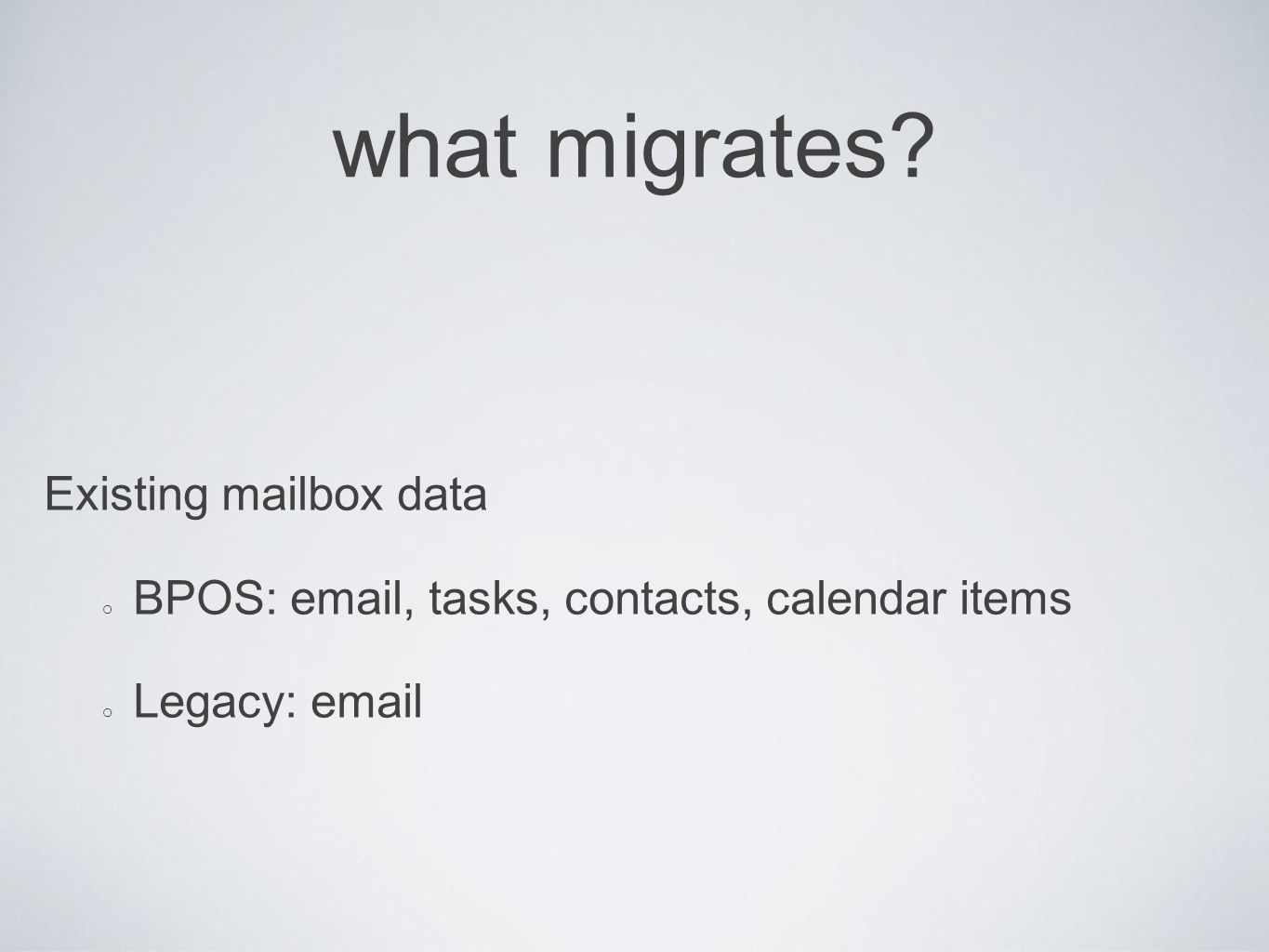 what migrates?

Existing mailbox data

○ BPOS: email, tasks, contacts, calendar items

○ Legacy: email